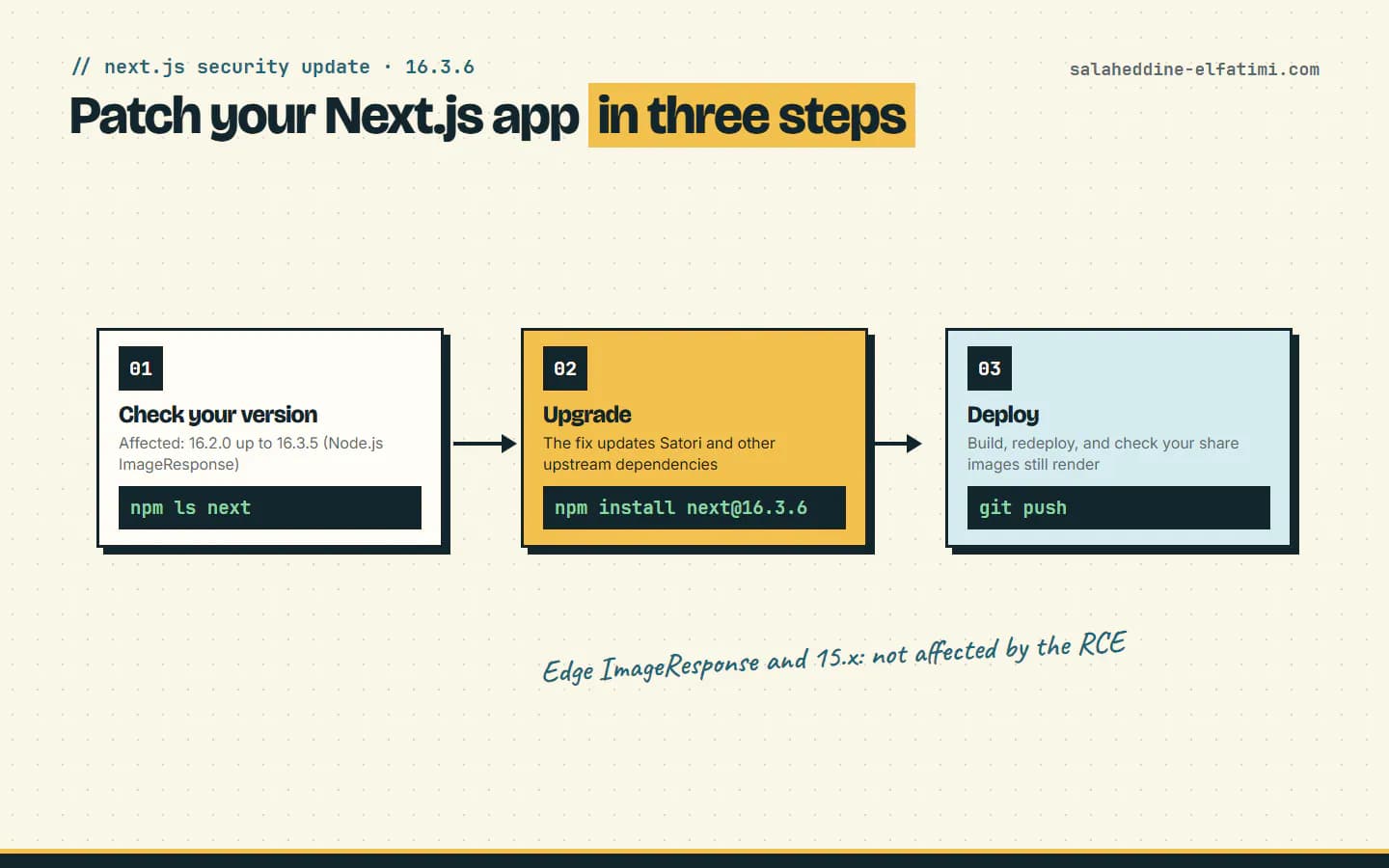 // next.js security update · 16.3.6

salaheddine-elfatimi.com

Patch your Next.js app in three steps

01
Check your version
Affected: 16.2.0 up to 16.3.5 (Node.js ImageResponse)
npm ls next

02
Upgrade
The fix updates Satori and other upstream dependencies
npm install next@16.3.6

03
Deploy
Build, redeploy, and check your share images still render
git push

Edge ImageResponse and 15.x: not affected by the RCE